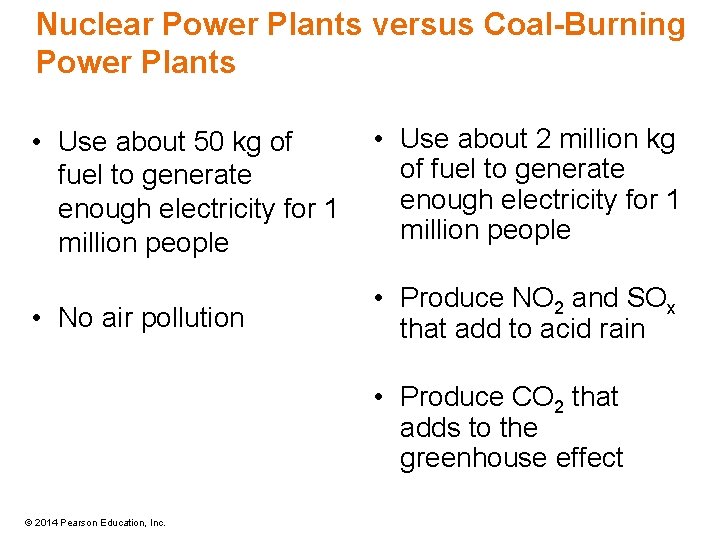 Nuclear Power Plants versus Coal-Burning Power Plants

• Use about 50 kg of fuel to generate enough electricity for 1 million people

• No air pollution

• Use about 2 million kg of fuel to generate enough electricity for 1 million people

• Produce $NO_2$ and $SO_x$ that add to acid rain

• Produce $CO_2$ that adds to the greenhouse effect

© 2014 Pearson Education, Inc.